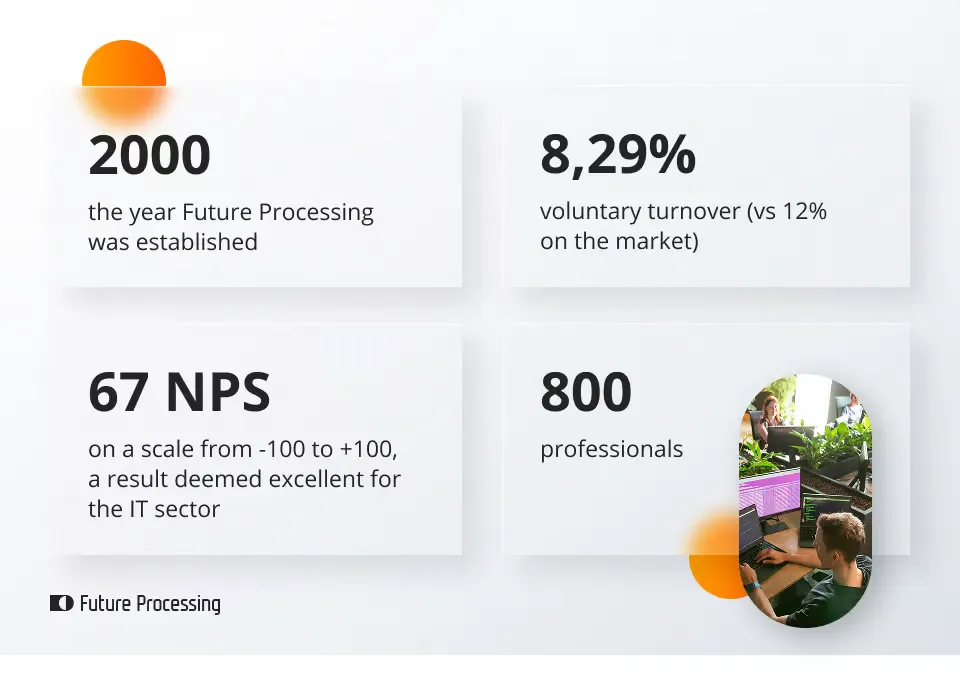 2000
the year Future Processing was established

8,29%
voluntary turnover (vs 12% on the market)

67 NPS
on a scale from -100 to +100, a result deemed excellent for the IT sector

800
professionals

Future Processing